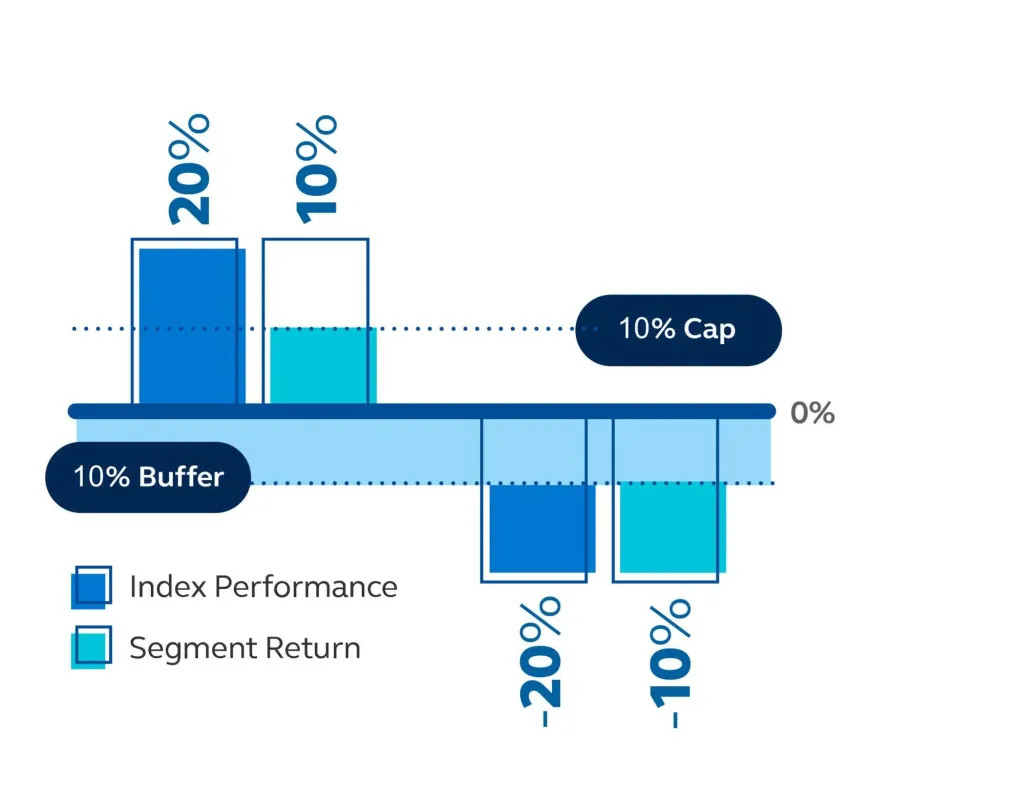 20%

10%

10% Cap

0%

10% Buffer

Index Performance

Segment Return

-20%

-10%